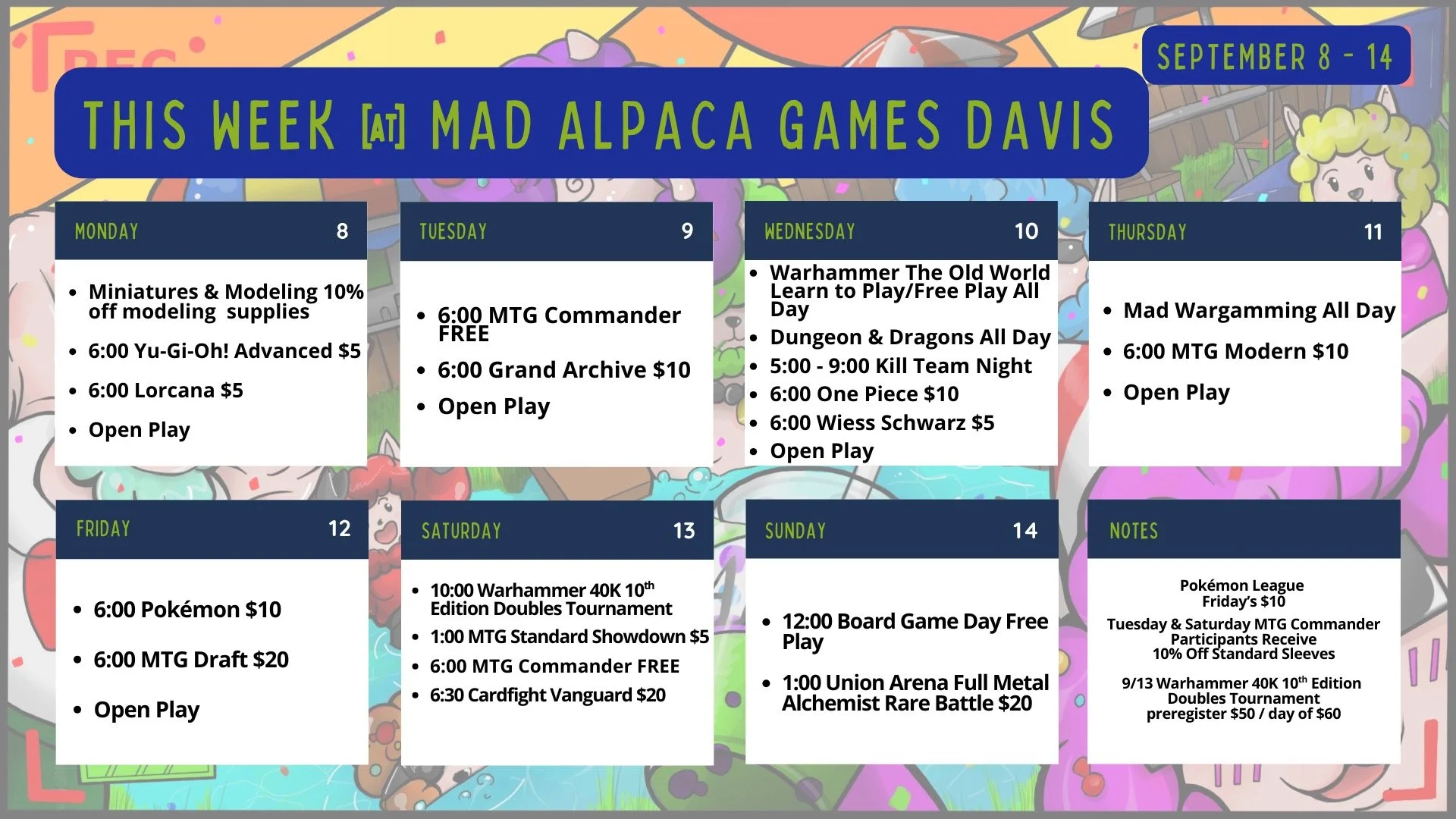 SEPTEMBER 8 - 14

THIS WEEK [AT] MAD ALPACA GAMES DAVIS

MONDAY 8

- Miniatures & Modeling 10% off modeling supplies
- 6:00 Yu-Gi-Oh! Advanced $5
- 6:00 Lorcana $5
- Open Play

TUESDAY 9

- 6:00 MTG Commander FREE
- 6:00 Grand Archive $10
- Open Play

WEDNESDAY 10

- Warhammer The Old World Learn to Play/Free Play All Day
- Dungeon & Dragons All Day
- 5:00 - 9:00 Kill Team Night
- 6:00 One Piece $10
- 6:00 Wiess Schwarz $5
- Open Play

THURSDAY 11

- Mad Wargamming All Day
- 6:00 MTG Modern $10
- Open Play

FRIDAY 12

- 6:00 Pokémon $10
- 6:00 MTG Draft $20
- Open Play

SATURDAY 13

- 10:00 Warhammer 40K 10$^{th}$ Edition Doubles Tournament
- 1:00 MTG Standard Showdown $5
- 6:00 MTG Commander FREE
- 6:30 Cardfight Vanguard $20

SUNDAY 14

- 12:00 Board Game Day Free Play
- 1:00 Union Arena Full Metal Alchemist Rare Battle $20

NOTES

Pokémon League
Friday's $10

Tuesday & Saturday MTG Commander Participants Receive 10% Off Standard Sleeves

9/13 Warhammer 40K 10$^{th}$ Edition Doubles Tournament preregister $50 / day of $60